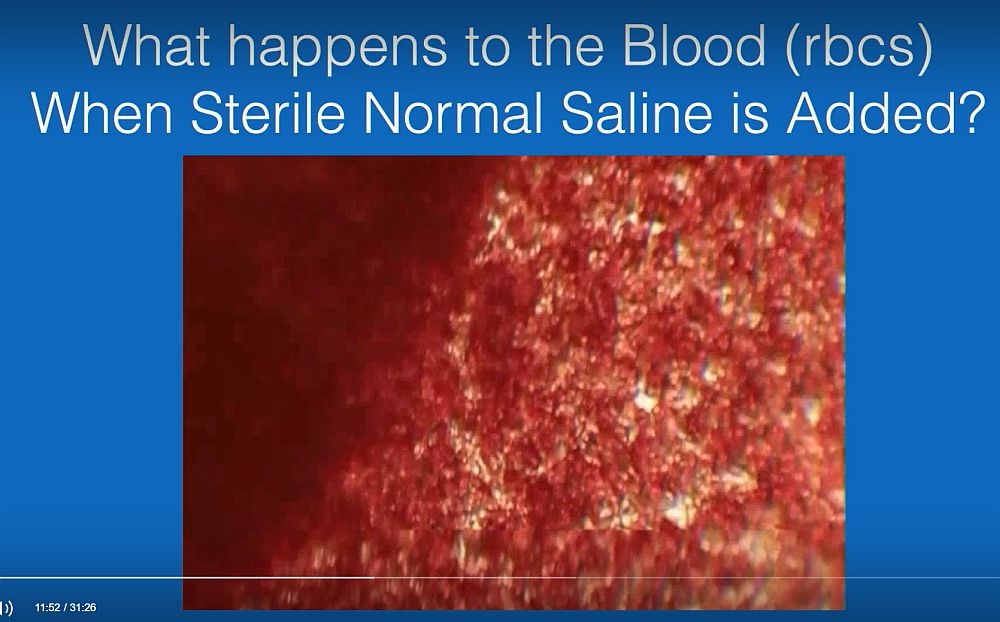 What happens to the Blood (rbcs)
When Sterile Normal Saline is Added?

11:52 / 31:26